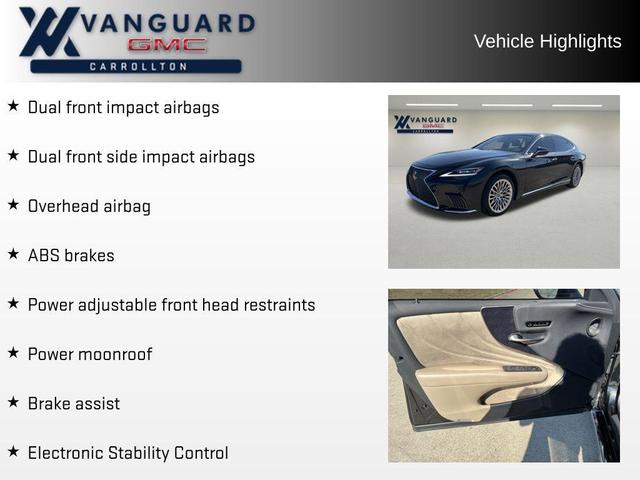 VANGUARD
GMC
CARROLLTON

Vehicle Highlights

★ Dual front impact airbags

★ Dual front side impact airbags

★ Overhead airbag

★ ABS brakes

★ Power adjustable front head restraints

★ Power moonroof

★ Brake assist

★ Electronic Stability Control

VANGUARD
GMC
CARROLLTON